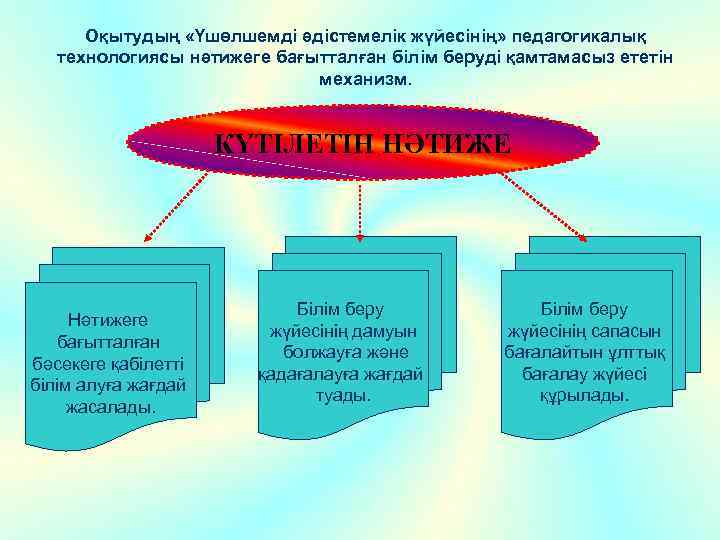 Оқытудың «Үшөлшемді әдістемелік жүйесінің» педагогикалық технологиясы нәтижеге бағытталған білім беруді қамтамасыз ететін механизм.

КҮТІЛЕТІН НӘТИЖЕ

Нәтижеге бағытталған бәсекеге қабілетті білім алуға жағдай жасалады.

Білім беру жүйесінің дамуын болжауға және қадағалауға жағдай туады.

Білім беру жүйесінің сапасын бағалайтын ұлттық бағалау жүйесі құрылады.